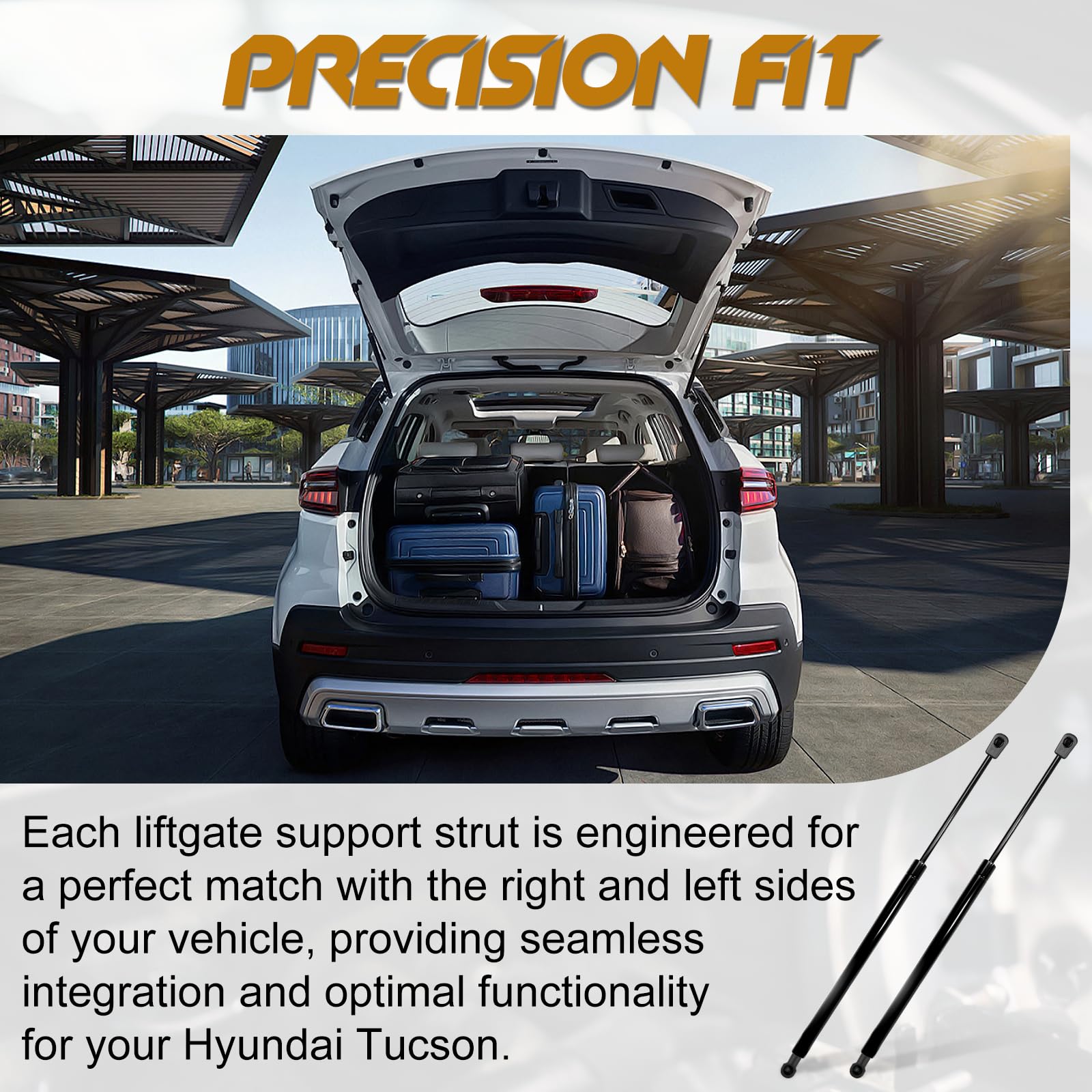 PRECISION FIT

Each liftgate support strut is engineered for a perfect match with the right and left sides of your vehicle, providing seamless integration and optimal functionality for your Hyundai Tucson.